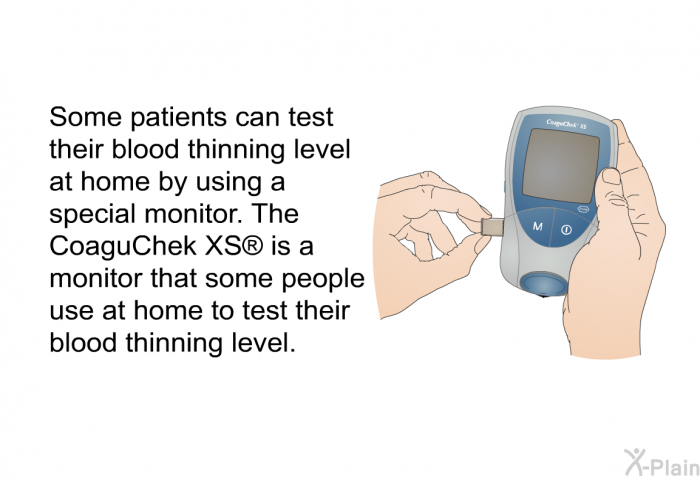 Some patients can test their blood thinning level at home by using a special monitor. The CoaguChek XS® is a monitor that some people use at home to test their blood thinning level.

CoaguChek XS

M

X-Plain